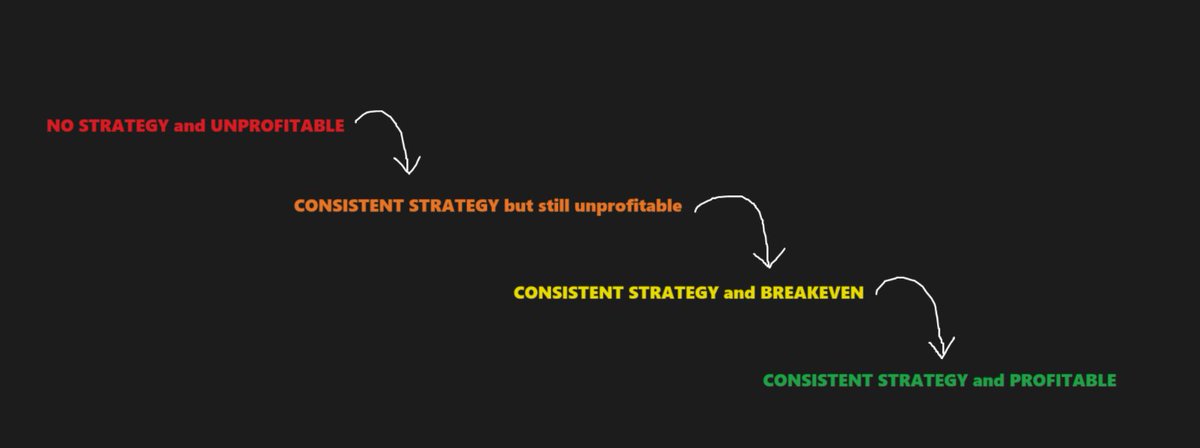 NO STRATEGY and UNPROFITABLE

CONSISTENT STRATEGY but still unprofitable

CONSISTENT STRATEGY and BREAKEVEN

CONSISTENT STRATEGY and PROFITABLE